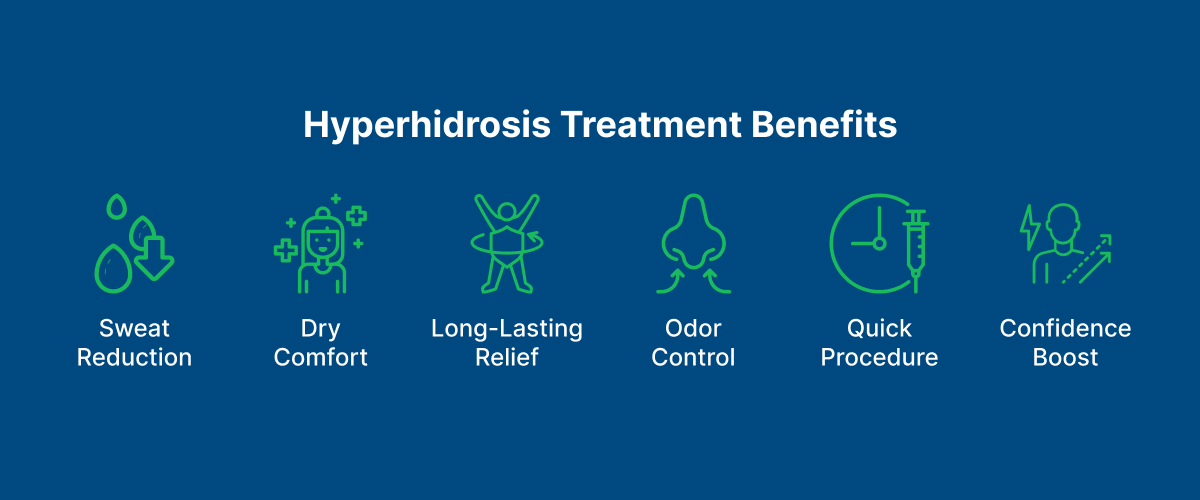 Hyperhidrosis Treatment Benefits

Sweat Reduction

Dry Comfort

Long-Lasting Relief

Odor Control

Quick Procedure

Confidence Boost